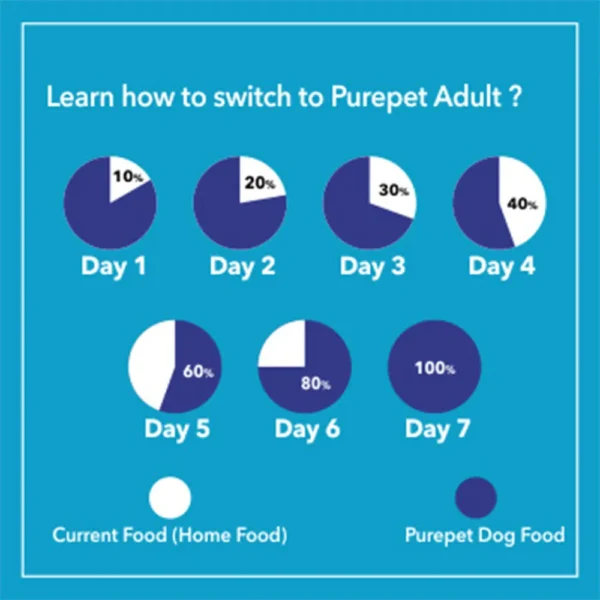 Learn how to switch to Purepet Adult ?

10%
Day 1

20%
Day 2

30%
Day 3

40%
Day 4

60%
Day 5

80%
Day 6

100%
Day 7

Current Food (Home Food)

Purepet Dog Food